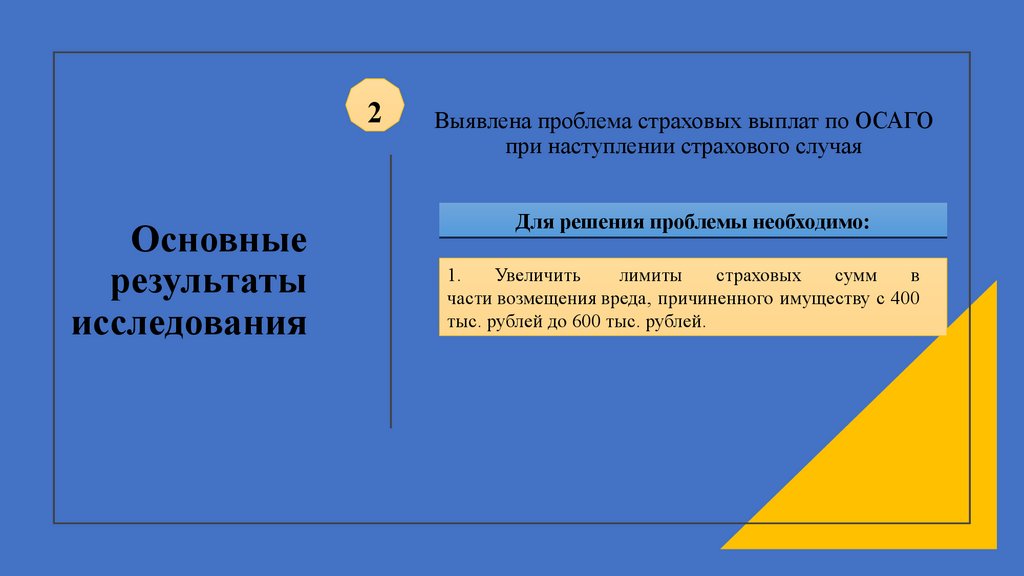 Основные результаты исследования

2

Выявлена проблема страховых выплат по ОСАГО при наступлении страхового случая

Для решения проблемы необходимо:

1. Увеличить лимиты страховых сумм в части возмещения вреда, причиненного имуществу с 400 тыс. рублей до 600 тыс. рублей.